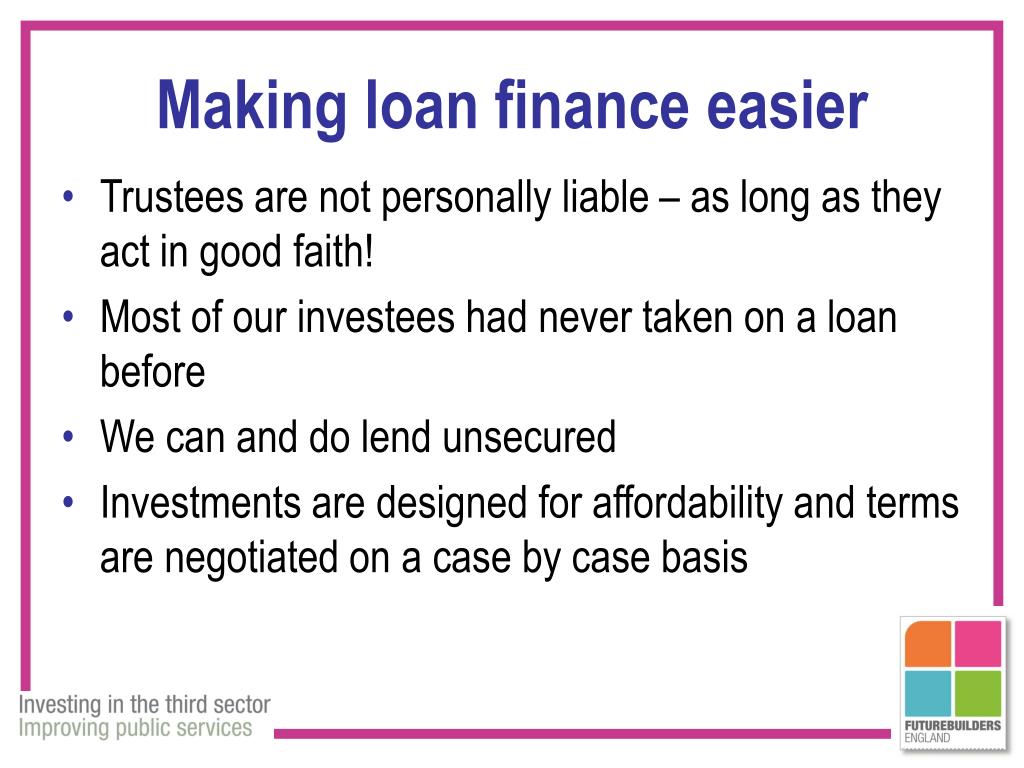 Making loan finance easier

• Trustees are not personally liable – as long as they act in good faith!
• Most of our investees had never taken on a loan before
• We can and do lend unsecured
• Investments are designed for affordability and terms are negotiated on a case by case basis

Investing in the third sector
Improving public services

FUTUREBUILDERS
ENGLAND